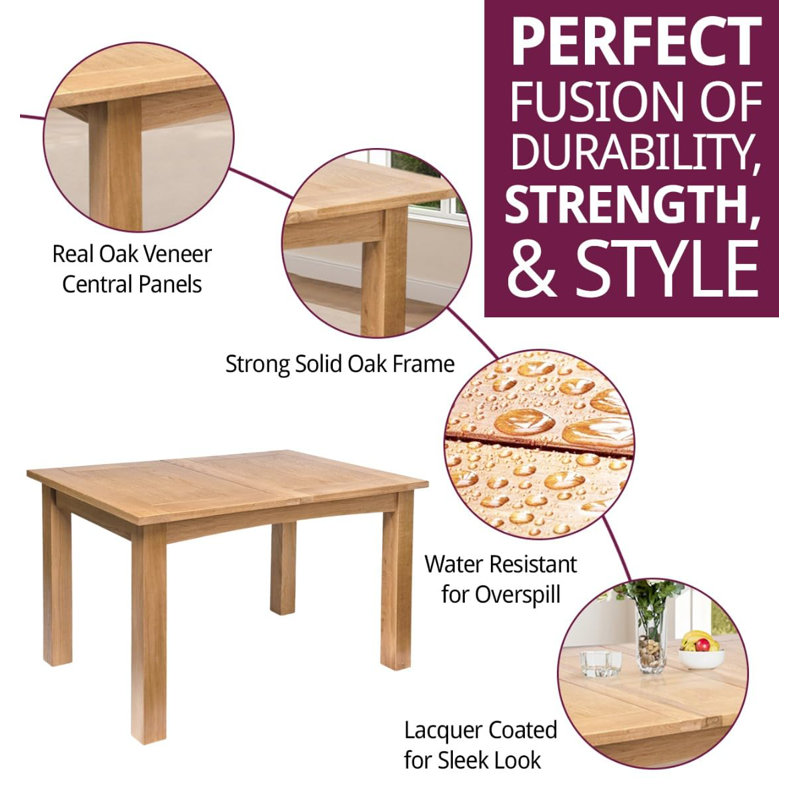 PERFECT FUSION OF DURABILITY, STRENGTH, & STYLE

Real Oak Veneer Central Panels

Strong Solid Oak Frame

Water Resistant for Overspill

Lacquer Coated for Sleek Look